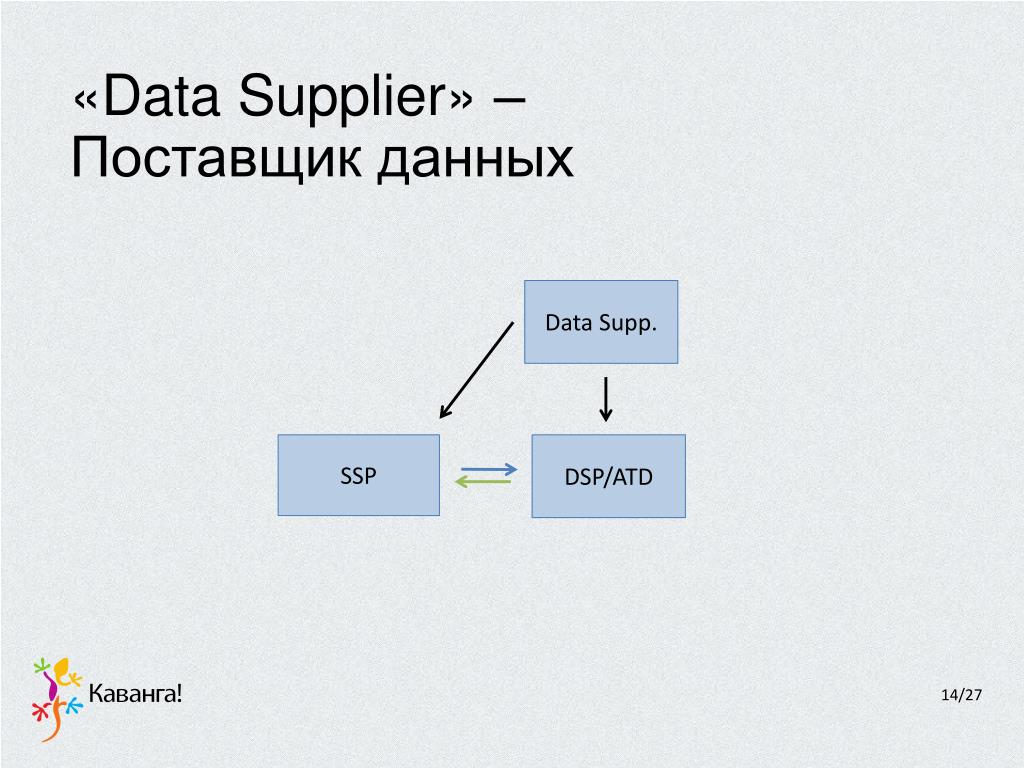 «Data Supplier» – Поставщик данных

Data Supp.

SSP

DSP/ATD

Каванга!

14/27